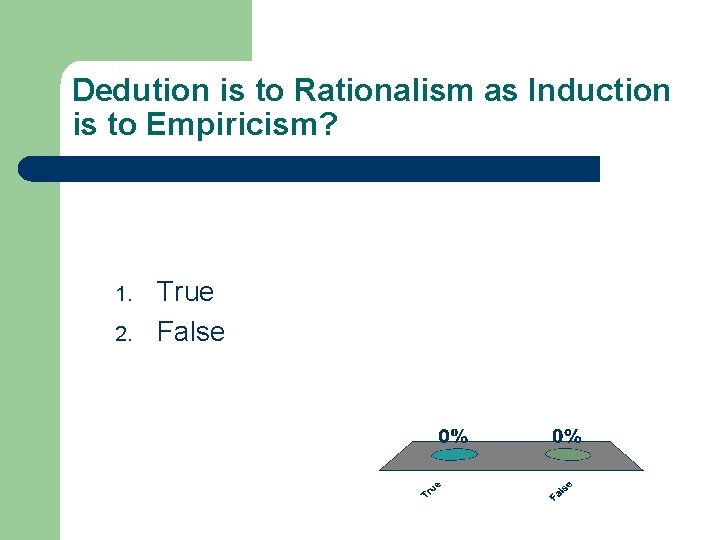 Dedution is to Rationalism as Induction is to Empiricism?

1. True
2. False

0%
0%
True
False